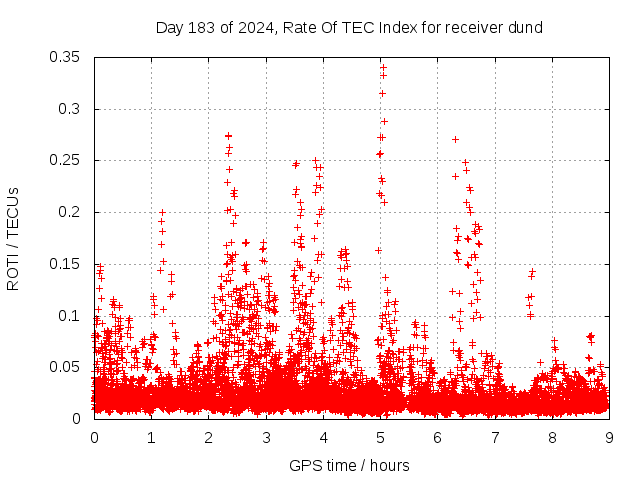 Day 183 of 2024, Rate Of TEC Index for receiver dund

ROTI / TECUs

0.35
0.3
0.25
0.2
0.15
0.1
0.05
0

0 1 2 3 4 5 6 7 8 9

GPS time / hours